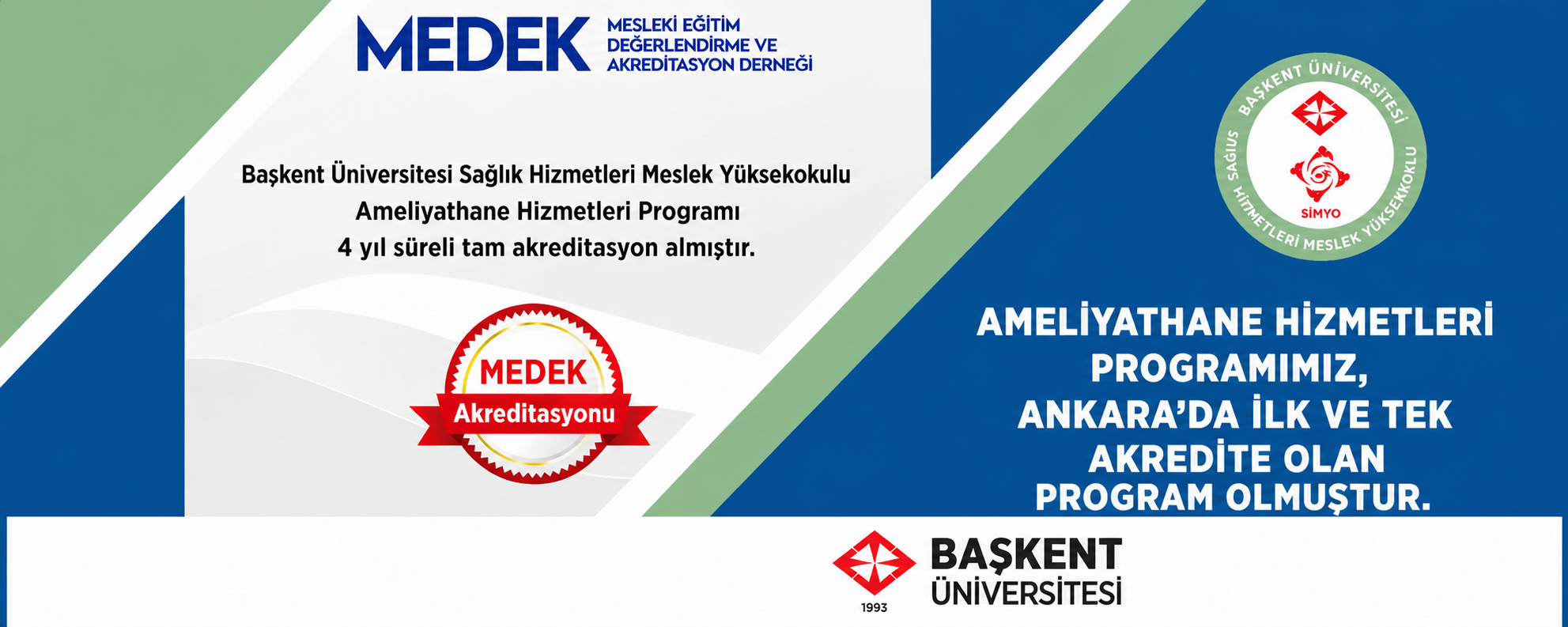 MEDEK MESLEKİ EĞİTİM DEĞERLENDİRME VE AKREDİTASYON DERNEĞİ

Başkent Üniversitesi Sağlık Hizmetleri Meslek Yüksekokulu
Ameliyathane Hizmetleri Programı
4 yıl süreli tam akreditasyon almıştır.

MEDEK Akreditasyonu

BAŞKENT ÜNİVERSİTESİ SAĞLIK HİZMETLERİ MESLEK YÜKSEKOKULU SİMYO

AMELİYATHANE HİZMETLERİ PROGRAMIMIZ, ANKARA'DA İLK VE TEK AKREDİTE OLAN PROGRAM OLMUŞTUR.

1993 BAŞKENT ÜNİVERSİTESİ